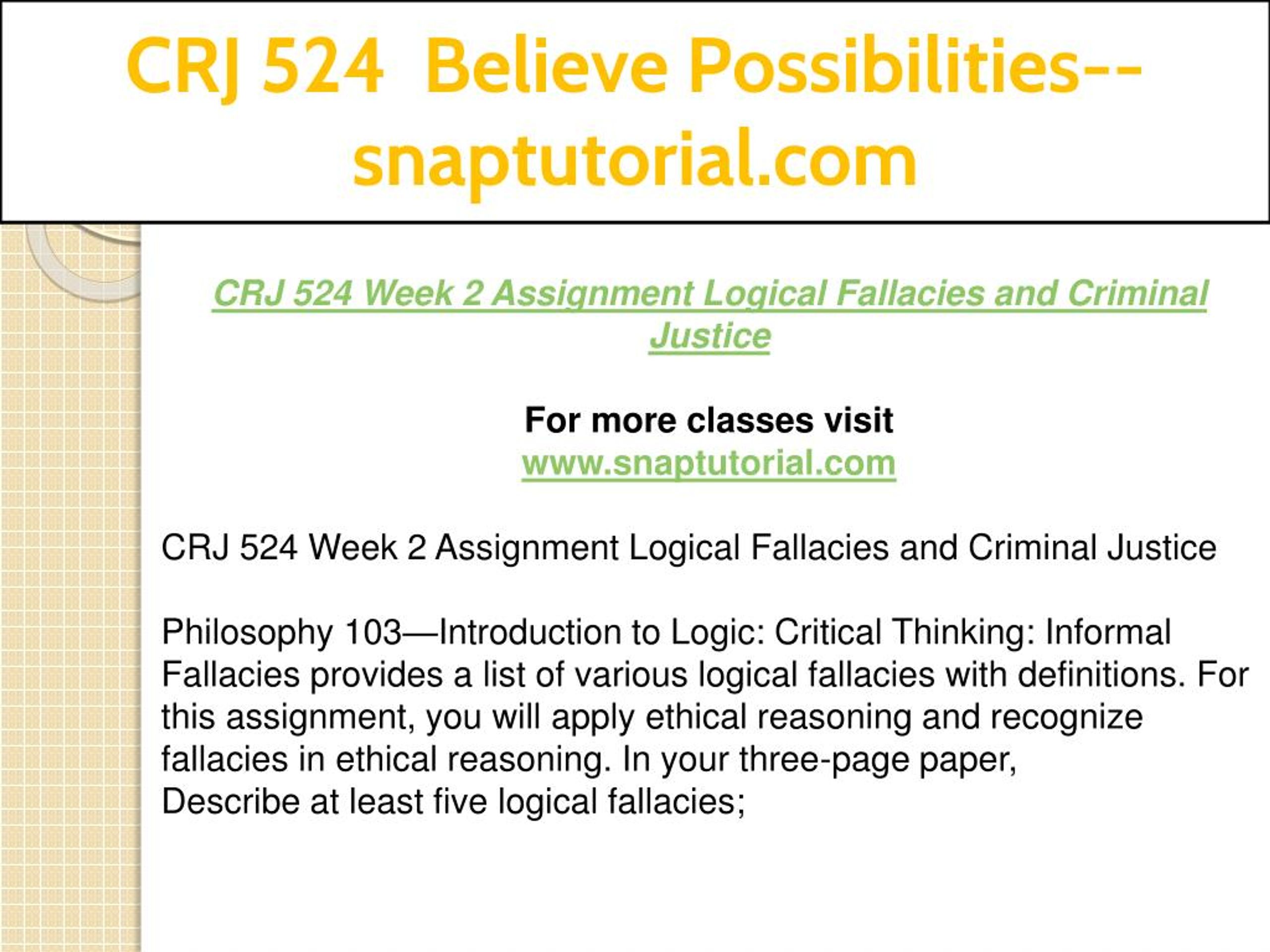 CRJ 524 Believe Possibilities--snaptutorial.com

CRJ 524 Week 2 Assignment Logical Fallacies and Criminal Justice

For more classes visit
www.snaptutorial.com

CRJ 524 Week 2 Assignment Logical Fallacies and Criminal Justice

Philosophy 103—Introduction to Logic: Critical Thinking: Informal Fallacies provides a list of various logical fallacies with definitions. For this assignment, you will apply ethical reasoning and recognize fallacies in ethical reasoning. In your three-page paper,
Describe at least five logical fallacies;